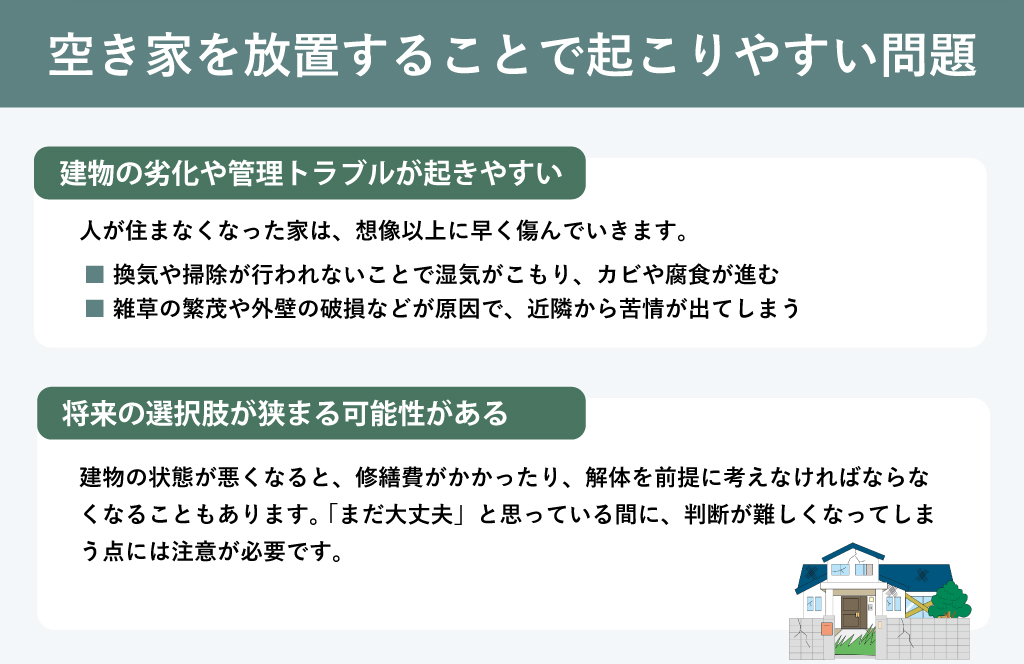 空き家を放置することで起こりやすい問題

建物の劣化や管理トラブルが起きやすい

人が住まなくなった家は、想像以上に早く傷んでいきます。

■ 換気や掃除が行われないことで湿気がこもり、カビや腐食が進む
■ 雑草の繁茂や外壁の破損などが原因で、近隣から苦情が出てしまう

将来の選択肢が狭まる可能性がある

建物の状態が悪くなると、修繕費がかかったり、解体を前提に考えなければならなくなることもあります。「まだ大丈夫」と思っている間に、判断が難しくなってしまう点には注意が必要です。